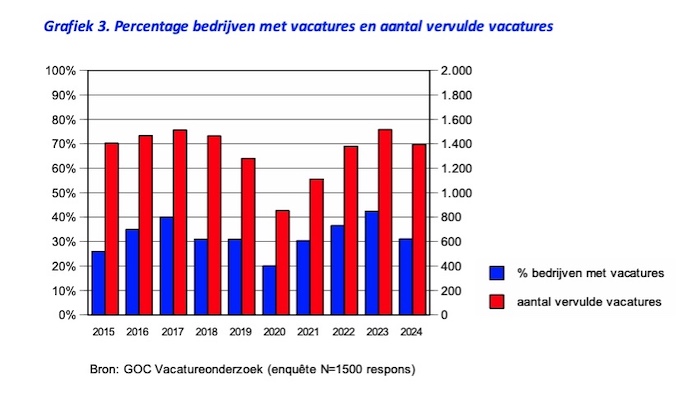 Grafiek 3. Percentage bedrijven met vacatures en aantal vervulde vacatures

100%
90%
80%
70%
60%
50%
40%
30%
20%
10%
0%

2.000
1.800
1.600
1.400
1.200
1.000
800
600
400
200
0

2015 2016 2017 2018 2019 2020 2021 2022 2023 2024

% bedrijven met vacatures
aantal vervulde vacatures

Bron: GOC Vacatureonderzoek (enquête N=1500 respons)